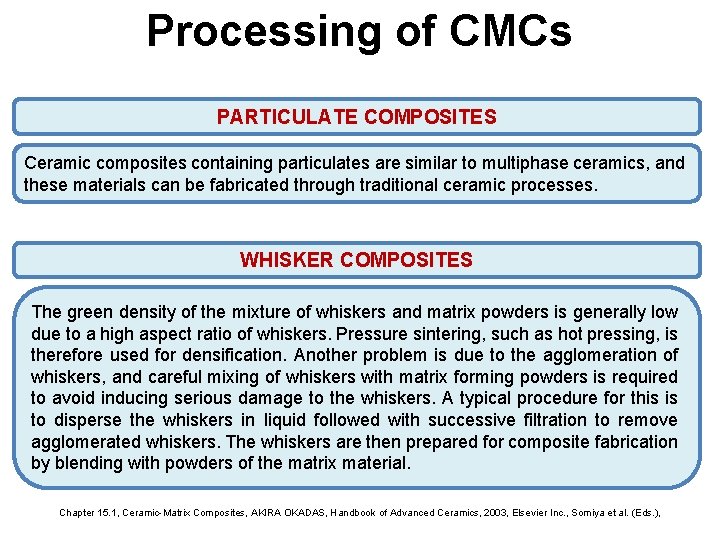 Processing of CMCs

PARTICULATE COMPOSITES

Ceramic composites containing particulates are similar to multiphase ceramics, and these materials can be fabricated through traditional ceramic processes.

WHISKER COMPOSITES

The green density of the mixture of whiskers and matrix powders is generally low due to a high aspect ratio of whiskers. Pressure sintering, such as hot pressing, is therefore used for densification. Another problem is due to the agglomeration of whiskers, and careful mixing of whiskers with matrix forming powders is required to avoid inducing serious damage to the whiskers. A typical procedure for this is to disperse the whiskers in liquid followed with successive filtration to remove agglomerated whiskers. The whiskers are then prepared for composite fabrication by blending with powders of the matrix material.

Chapter 15.1, Ceramic-Matrix Composites, AKIRA OKADAS, Handbook of Advanced Ceramics, 2003, Elsevier Inc., Somiya et al. (Eds.),